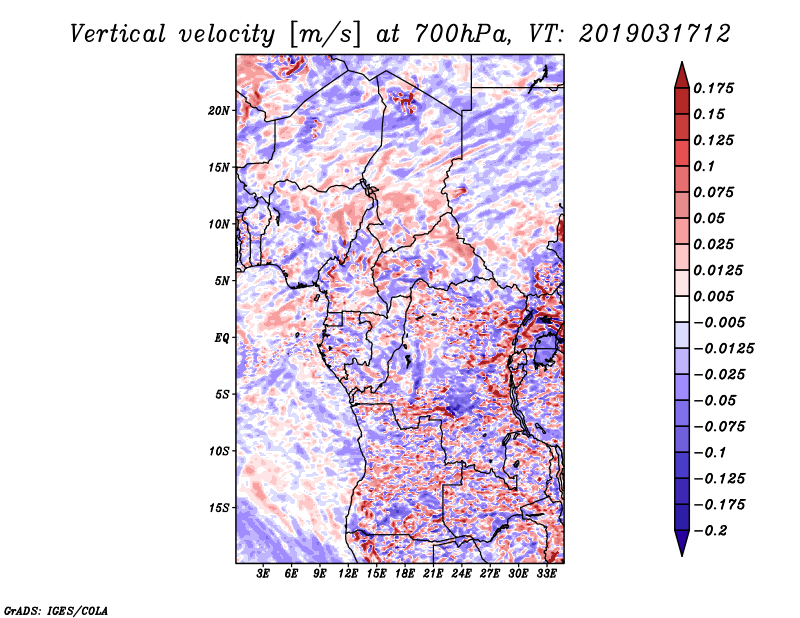 Vertical velocity [m/s] at 700hPa, VT: 2019031712

20N
15N
10N
5N
EQ
5S
10S
15S

3E 6E 9E 12E 15E 18E 21E 24E 27E 30E 33E

0.175
0.15
0.125
0.1
0.075
0.05
0.025
0.0125
0.005
−0.005
−0.0125
−0.025
−0.05
−0.075
−0.1
−0.125
−0.175
−0.2

GrADS: IGES/COLA